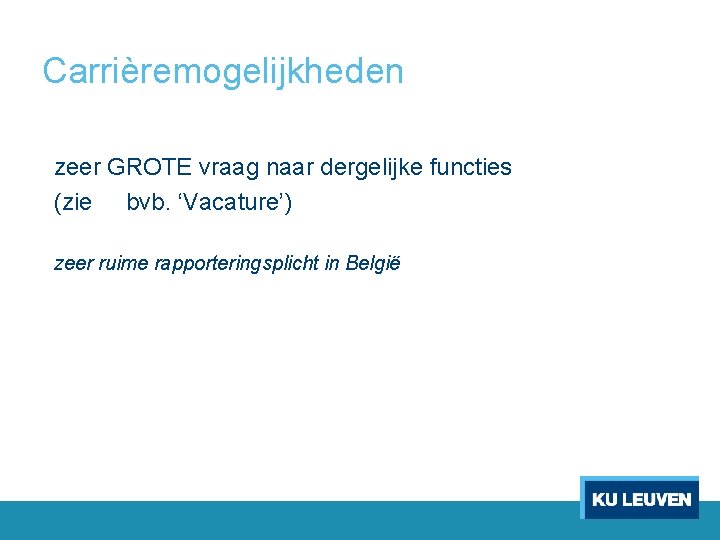 Carrièremogelijkheden

zeer GROTE vraag naar dergelijke functies (zie bvb. ‘Vacature’)

zeer ruime rapporteringsplicht in België

KU LEUVEN